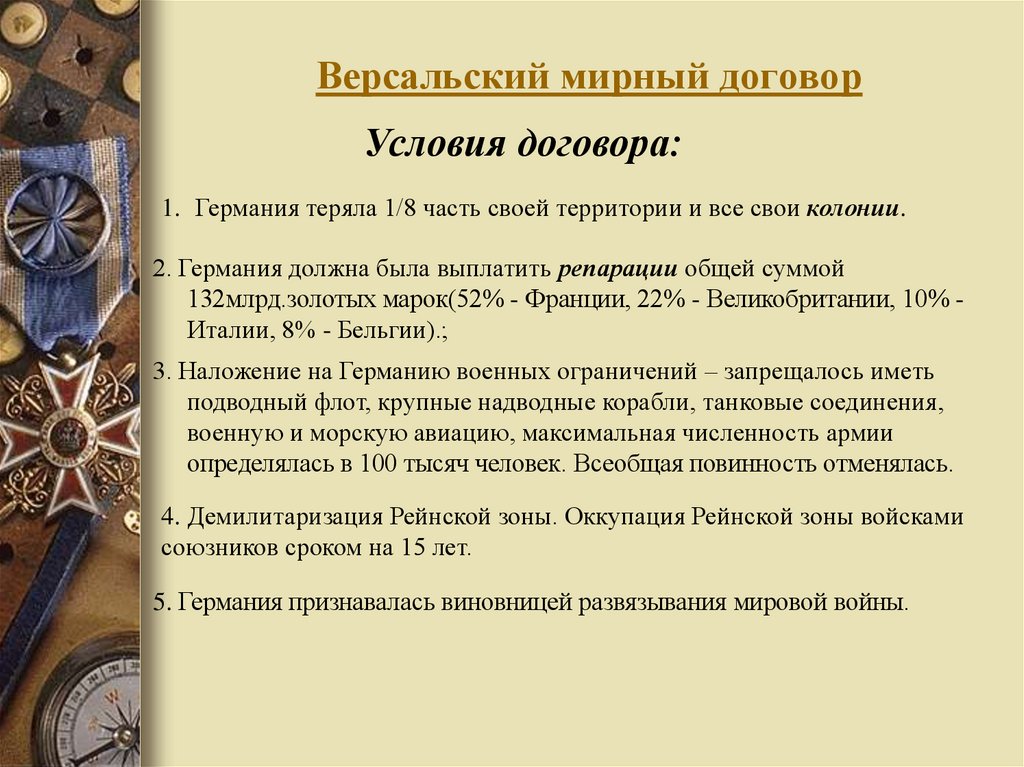 Версальский мирный договор

Условия договора:

1. Германия теряла 1/8 часть своей территории и все свои колонии.

2. Германия должна была выплатить репарации общей суммой 132млрд.золотых марок(52% - Франции, 22% - Великобритании, 10% - Италии, 8% - Бельгии).;

3. Наложение на Германию военных ограничений – запрещалось иметь подводный флот, крупные надводные корабли, танковые соединения, военную и морскую авиацию, максимальная численность армии определялась в 100 тысяч человек. Всеобщая повинность отменялась.

4. Демилитаризация Рейнской зоны. Оккупация Рейнской зоны войсками союзников сроком на 15 лет.

5. Германия признавалась виновницей развязывания мировой войны.